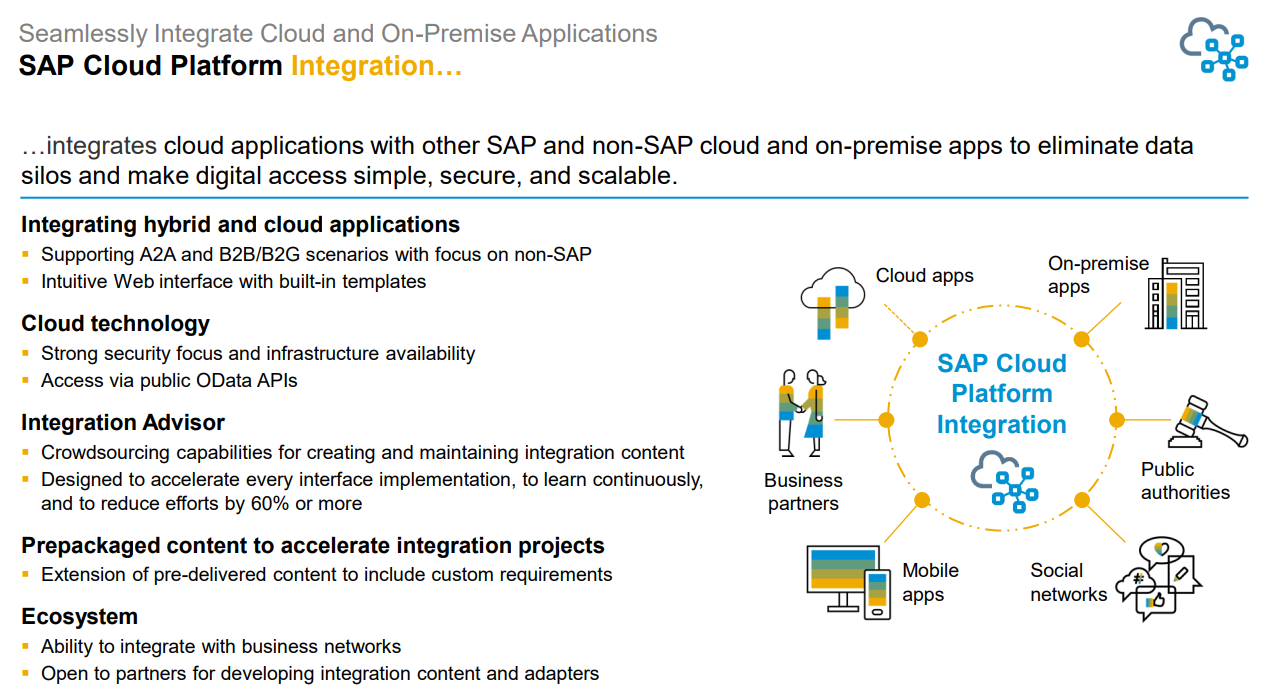 Seamlessly Integrate Cloud and On-Premise Applications
SAP Cloud Platform Integration…

…integrates cloud applications with other SAP and non-SAP cloud and on-premise apps to eliminate data silos and make digital access simple, secure, and scalable.

Integrating hybrid and cloud applications
▪ Supporting A2A and B2B/B2G scenarios with focus on non-SAP
▪ Intuitive Web interface with built-in templates

Cloud technology
▪ Strong security focus and infrastructure availability
▪ Access via public OData APIs

Integration Advisor
▪ Crowdsourcing capabilities for creating and maintaining integration content
▪ Designed to accelerate every interface implementation, to learn continuously, and to reduce efforts by 60% or more

Prepackaged content to accelerate integration projects
▪ Extension of pre-delivered content to include custom requirements

Ecosystem
▪ Ability to integrate with business networks
▪ Open to partners for developing integration content and adapters

Cloud apps
On-premise apps
SAP Cloud Platform Integration
Business partners
Public authorities
Mobile apps
Social networks